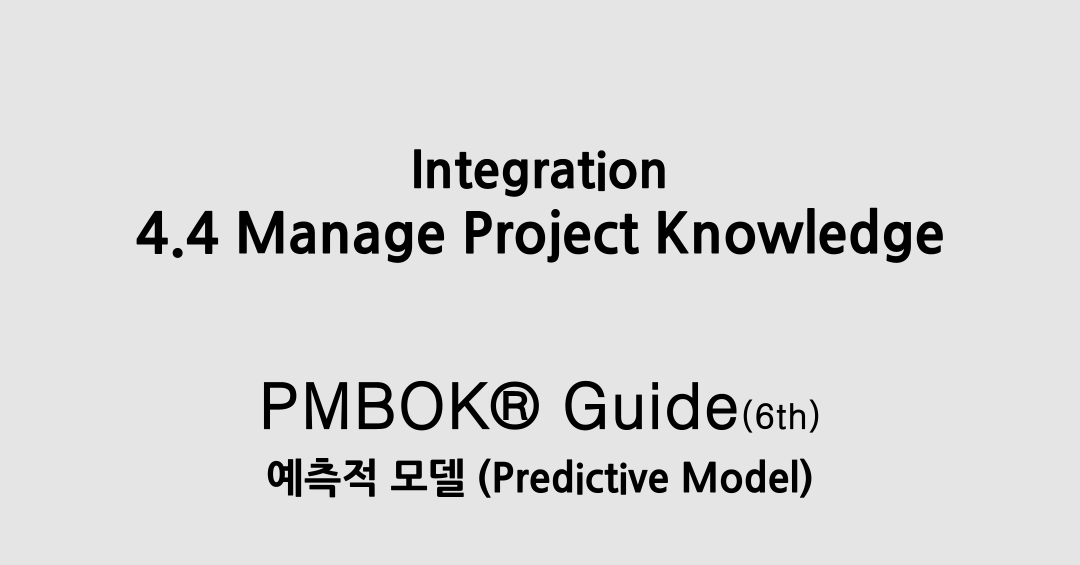 Integration
4.4 Manage Project Knowledge

PMBOK® Guide(6th)
예측적 모델 (Predictive Model)